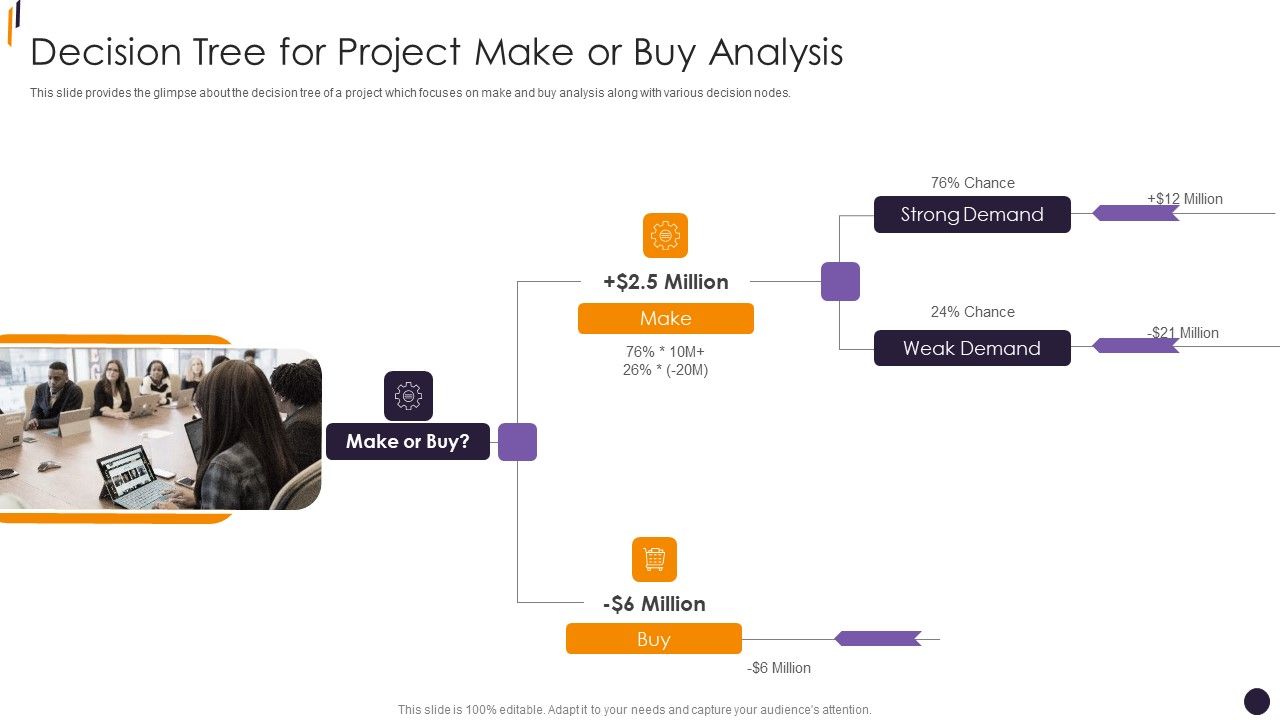 Decision Tree for Project Make or Buy Analysis

This slide provides the glimpse about the decision tree of a project which focuses on make and buy analysis along with various decision nodes.

Make or Buy?

+$2.5 Million

Make

76% * 10M+
26% * (-20M)

76% Chance

Strong Demand

+$12 Million

24% Chance

Weak Demand

-$21 Million

-$6 Million

Buy

-$6 Million

This slide is 100% editable. Adapt it to your needs and capture your audience's attention.